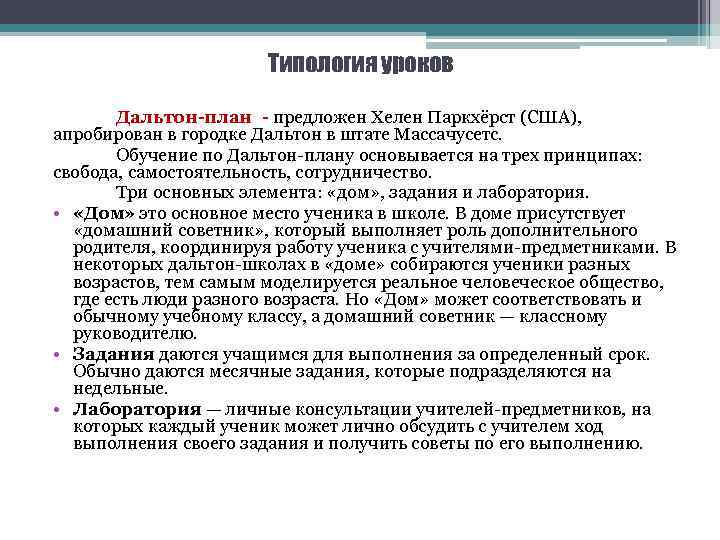 Типология уроков

Дальтон-план - предложен Хелен Паркхёрст (США), апробирован в городке Дальтон в штате Массачусетс.

Обучение по Дальтон-плану основывается на трех принципах: свобода, самостоятельность, сотрудничество.

Три основных элемента: «дом», задания и лаборатория.

• «Дом» это основное место ученика в школе. В доме присутствует «домашний советник», который выполняет роль дополнительного родителя, координируя работу ученика с учителями-предметниками. В некоторых дальтон-школах в «доме» собираются ученики разных возрастов, тем самым моделируется реальное человеческое общество, где есть люди разного возраста. Но «Дом» может соответствовать и обычному учебному классу, а домашний советник — классному руководителю.

• Задания даются учащимся для выполнения за определенный срок. Обычно даются месячные задания, которые подразделяются на недельные.

• Лаборатория — личные консультации учителей-предметников, на которых каждый ученик может лично обсудить с учителем ход выполнения своего задания и получить советы по его выполнению.